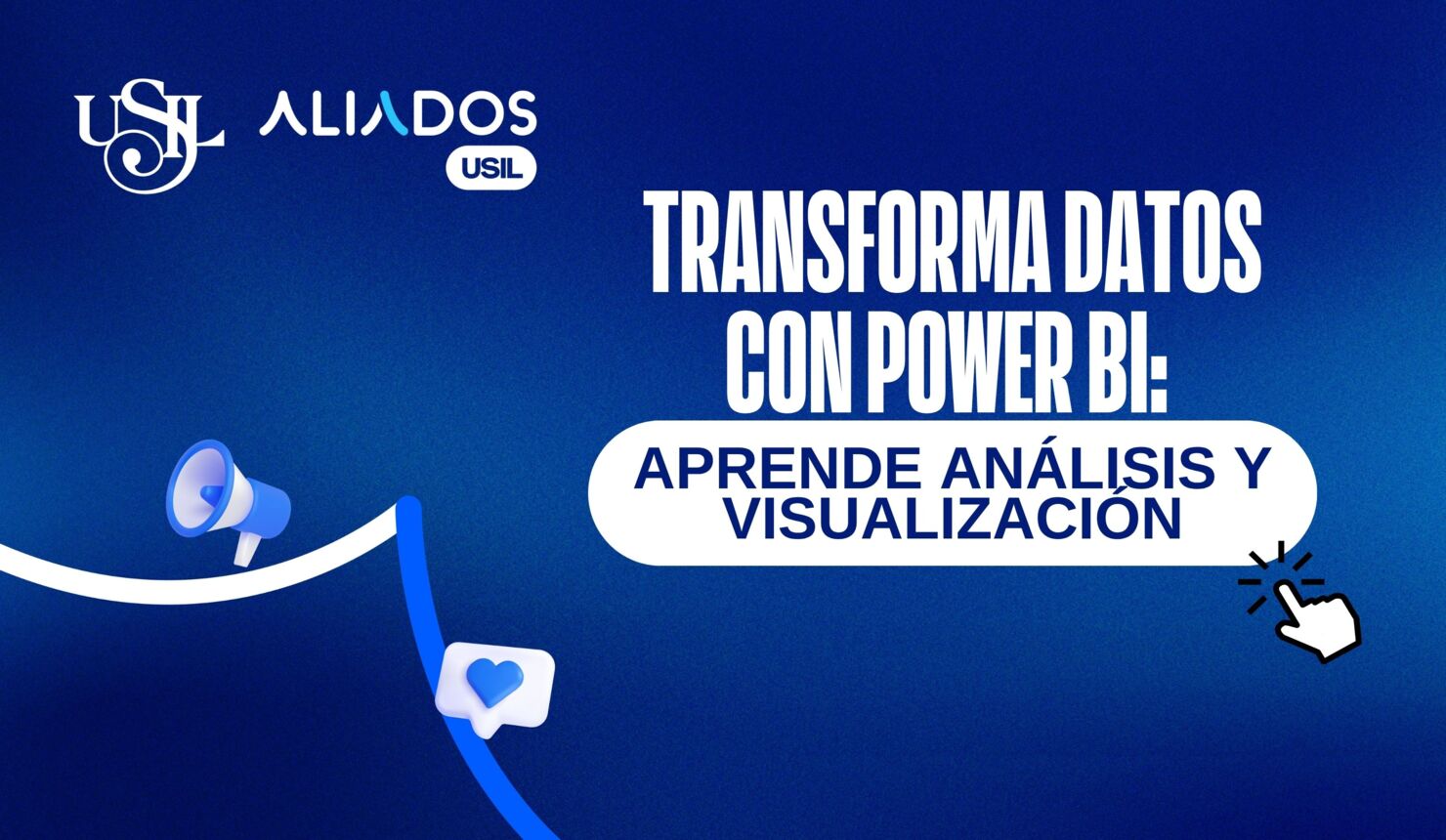 USIL ALIADOS USIL

TRANSFORMA DATOS CON POWER BI:

APRENDE ANÁLISIS Y VISUALIZACIÓN